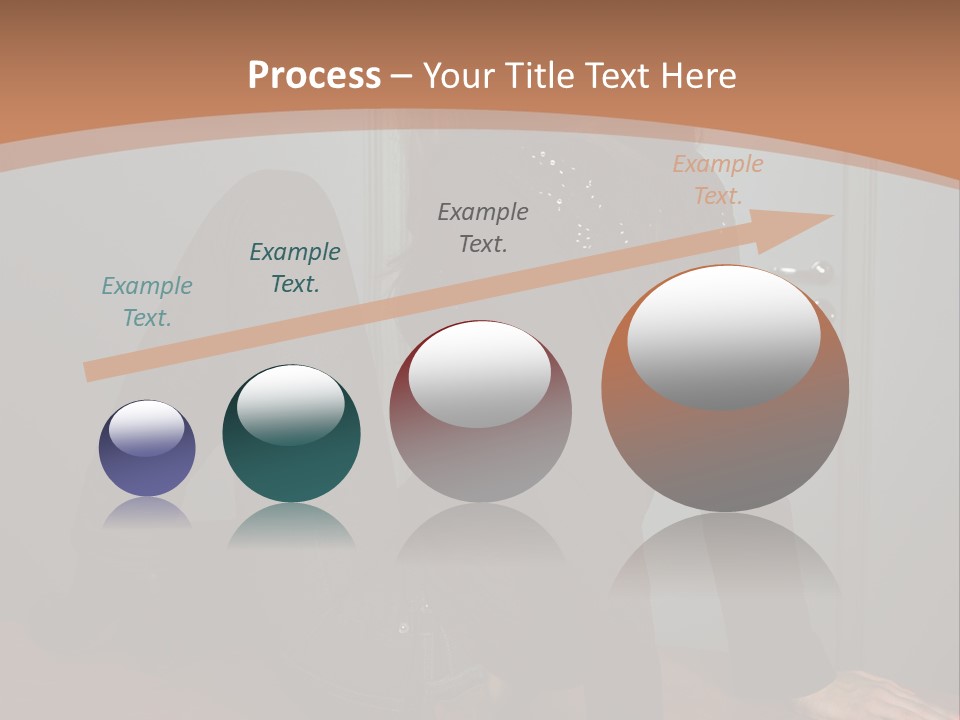 Process – Your Title Text Here

Example Text.

Example Text.

Example Text.

Example Text.